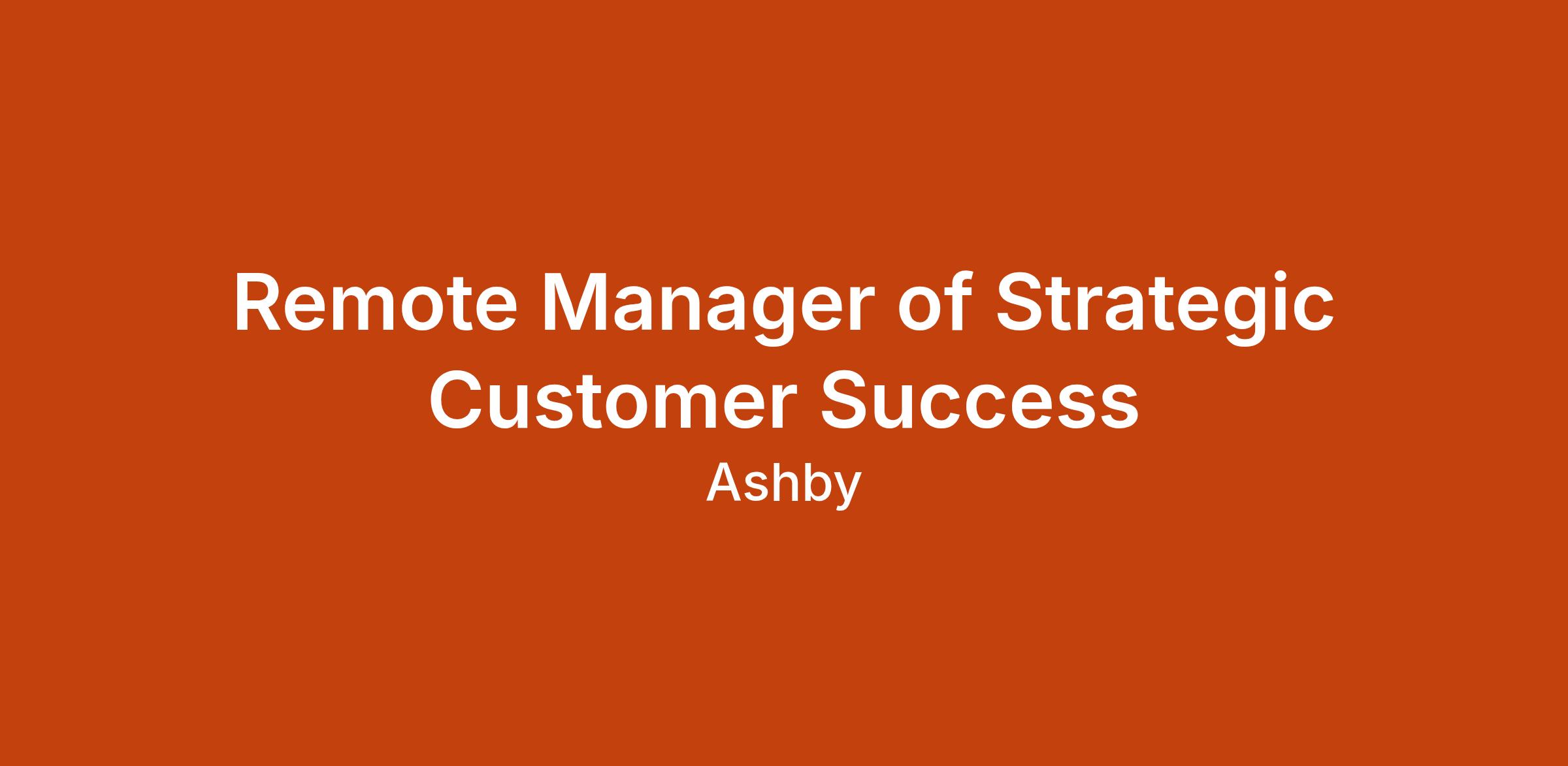 Remote Manager of Strategic Customer Success

Ashby